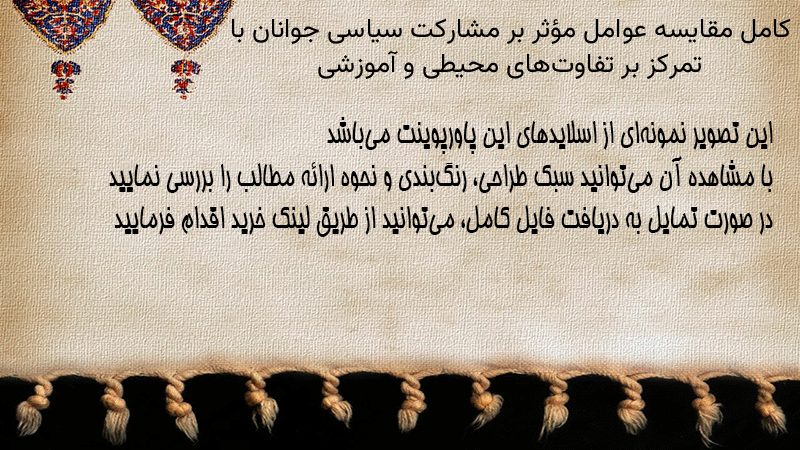 کامل مقایسه عوامل مؤثر بر مشارکت سیاسی جوانان با تمرکز بر تفاوت‌های محیطی و آموزشی

این تصویر نمونه‌ای از اسلایدهای این پاورپوینت می‌باشد
با مشاهده آن می‌توانید سبک طراحی، رنگ‌بندی و نحوه ارائه مطالب را بررسی نمایید
در صورت تمایل به دریافت فایل کامل، می‌توانید از طریق لینک خرید اقدام فرمایید